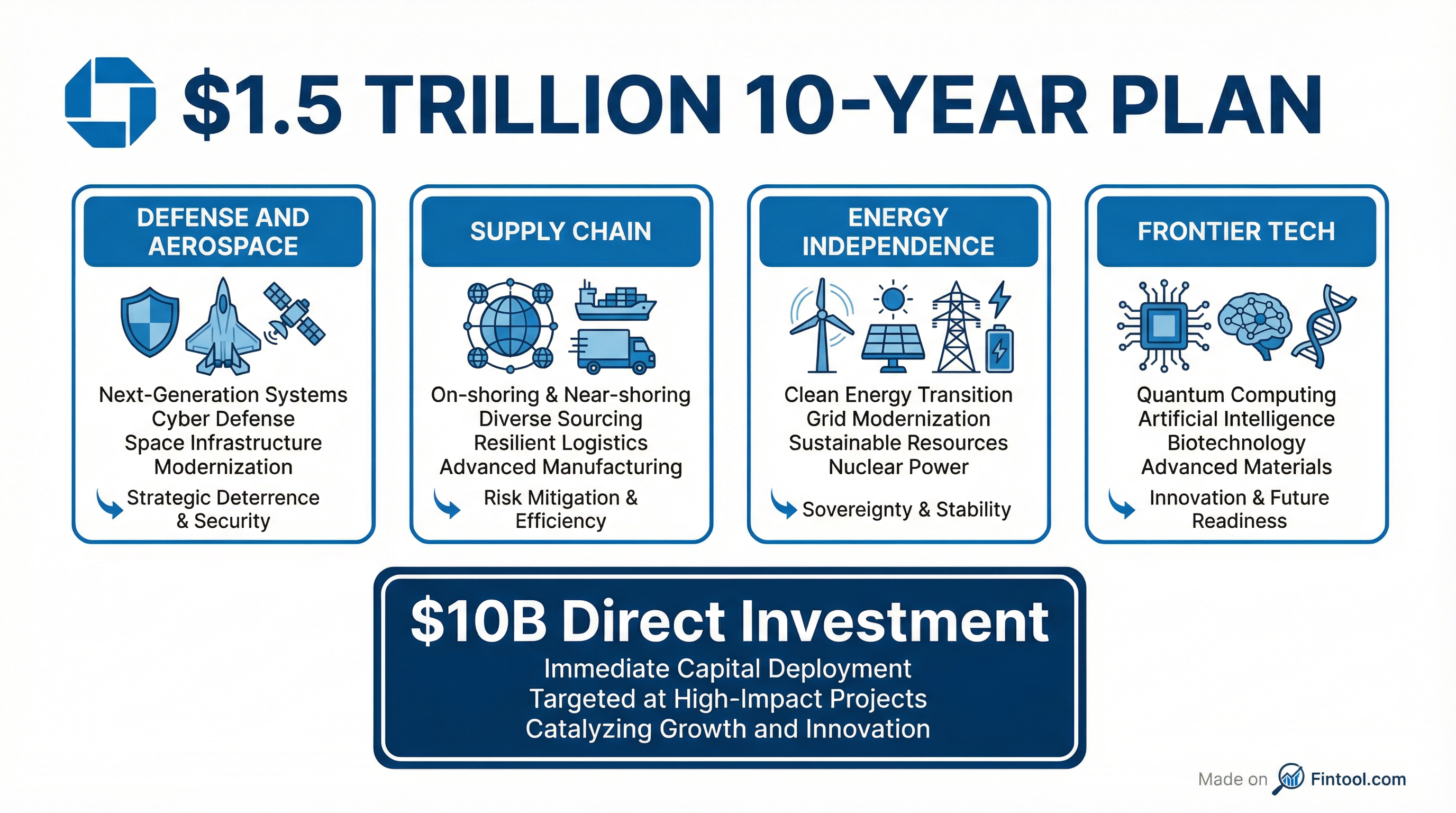 $1.5 TRILLION 10-YEAR PLAN

DEFENSE AND AEROSPACE

Next-Generation Systems
Cyber Defense
Space Infrastructure
Modernization

Strategic Deterrence & Security

SUPPLY CHAIN

On-shoring & Near-shoring
Diverse Sourcing
Resilient Logistics
Advanced Manufacturing

Risk Mitigation & Efficiency

ENERGY INDEPENDENCE

Clean Energy Transition
Grid Modernization
Sustainable Resources
Nuclear Power

Sovereignty & Stability

FRONTIER TECH

Quantum Computing
Artificial Intelligence
Biotechnology
Advanced Materials

Innovation & Future Readiness

$10B Direct Investment
Immediate Capital Deployment
Targeted at High-Impact Projects
Catalyzing Growth and Innovation

Made on Fintool.com